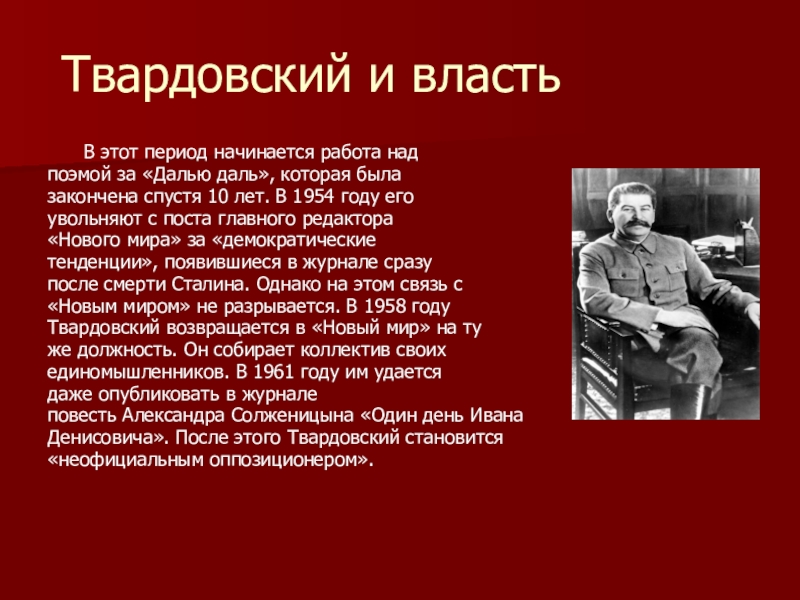 Твардовский и власть

В этот период начинается работа над поэмой за «Далью даль», которая была закончена спустя 10 лет. В 1954 году его увольняют с поста главного редактора «Нового мира» за «демократические тенденции», появившиеся в журнале сразу после смерти Сталина. Однако на этом связь с «Новым миром» не разрывается. В 1958 году Твардовский возвращается в «Новый мир» на ту же должность. Он собирает коллектив своих единомышленников. В 1961 году им удается даже опубликовать в журнале повесть Александра Солженицына «Один день Ивана Денисовича». После этого Твардовский становится «неофициальным оппозиционером».